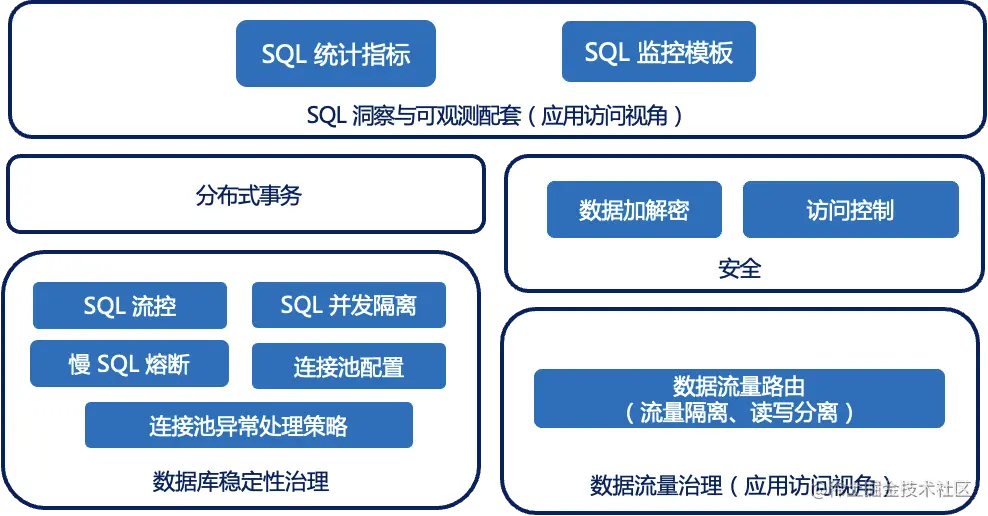 SQL 统计指标

SQL 监控模板

SQL 洞察与可观测配套（应用访问视角）

分布式事务

数据加解密

访问控制

安全

SQL 流控

SQL 并发隔离

慢 SQL 熔断

连接池配置

连接池异常处理策略

数据库稳定性治理

数据流量路由
（流量隔离、读写分离）

数据流量治理（应用访问视角）

@稀土掘金技术社区